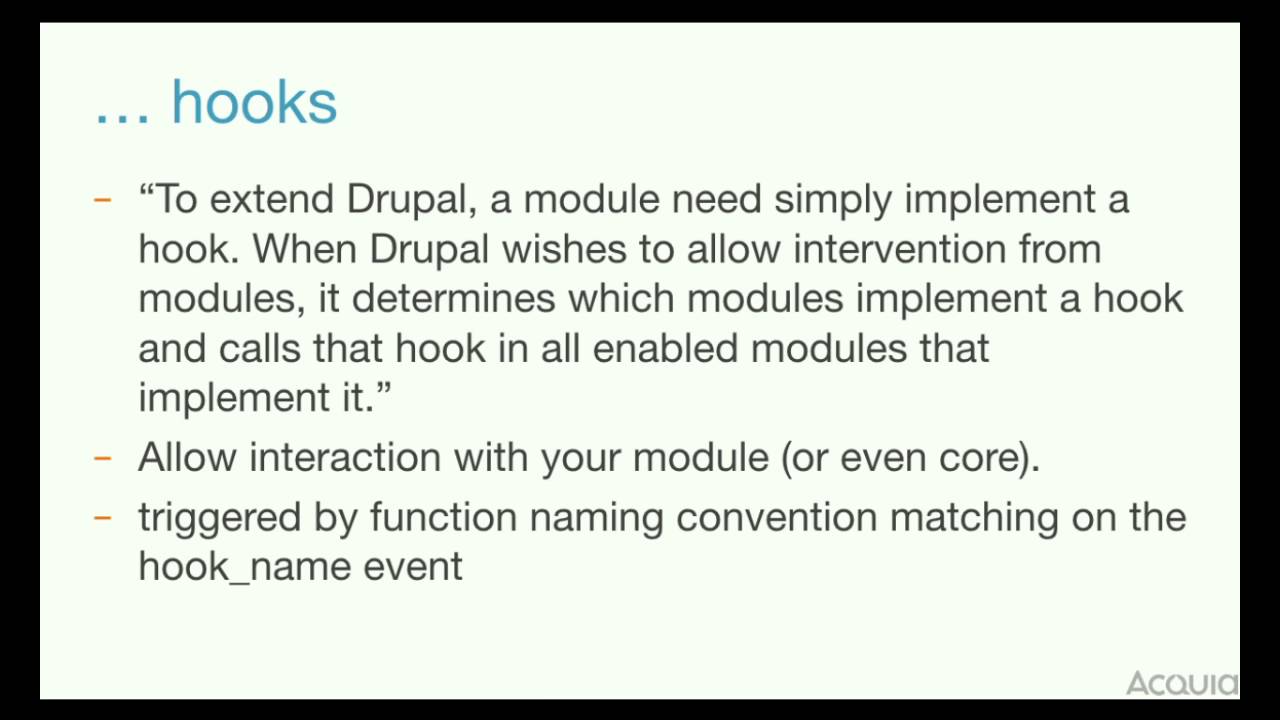 … hooks

– “To extend Drupal, a module need simply implement a hook. When Drupal wishes to allow intervention from modules, it determines which modules implement a hook and calls that hook in all enabled modules that implement it.”

– Allow interaction with your module (or even core).

– triggered by function naming convention matching on the hook_name event

Acquia